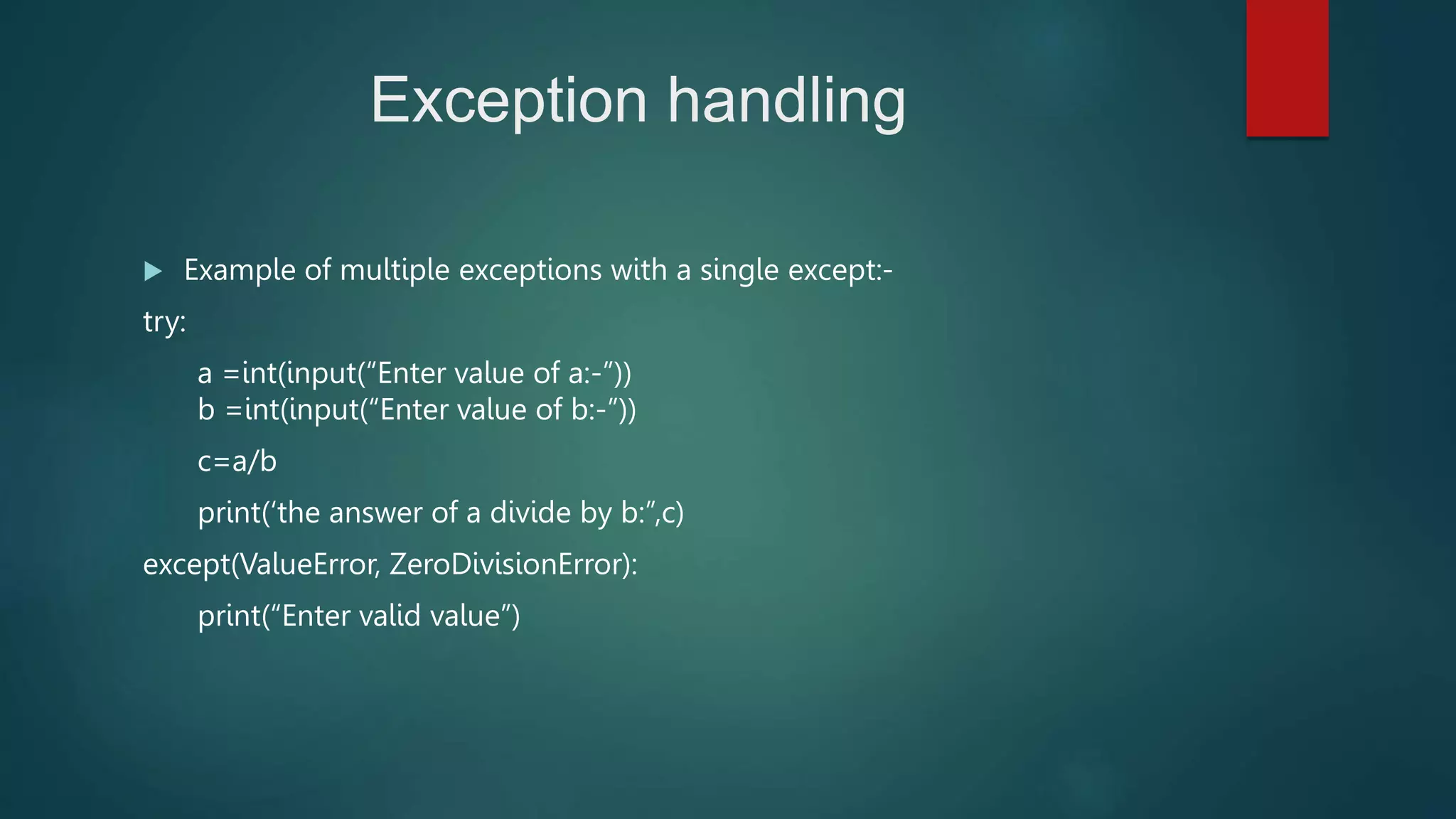 Exception handling

Example of multiple exceptions with a single except:-

try:

a =int(input(“Enter value of a:-”))
b =int(input(“Enter value of b:-”))

c=a/b

print(‘the answer of a divide by b:”,c)

except(ValueError, ZeroDivisionError):

print(“Enter valid value”)